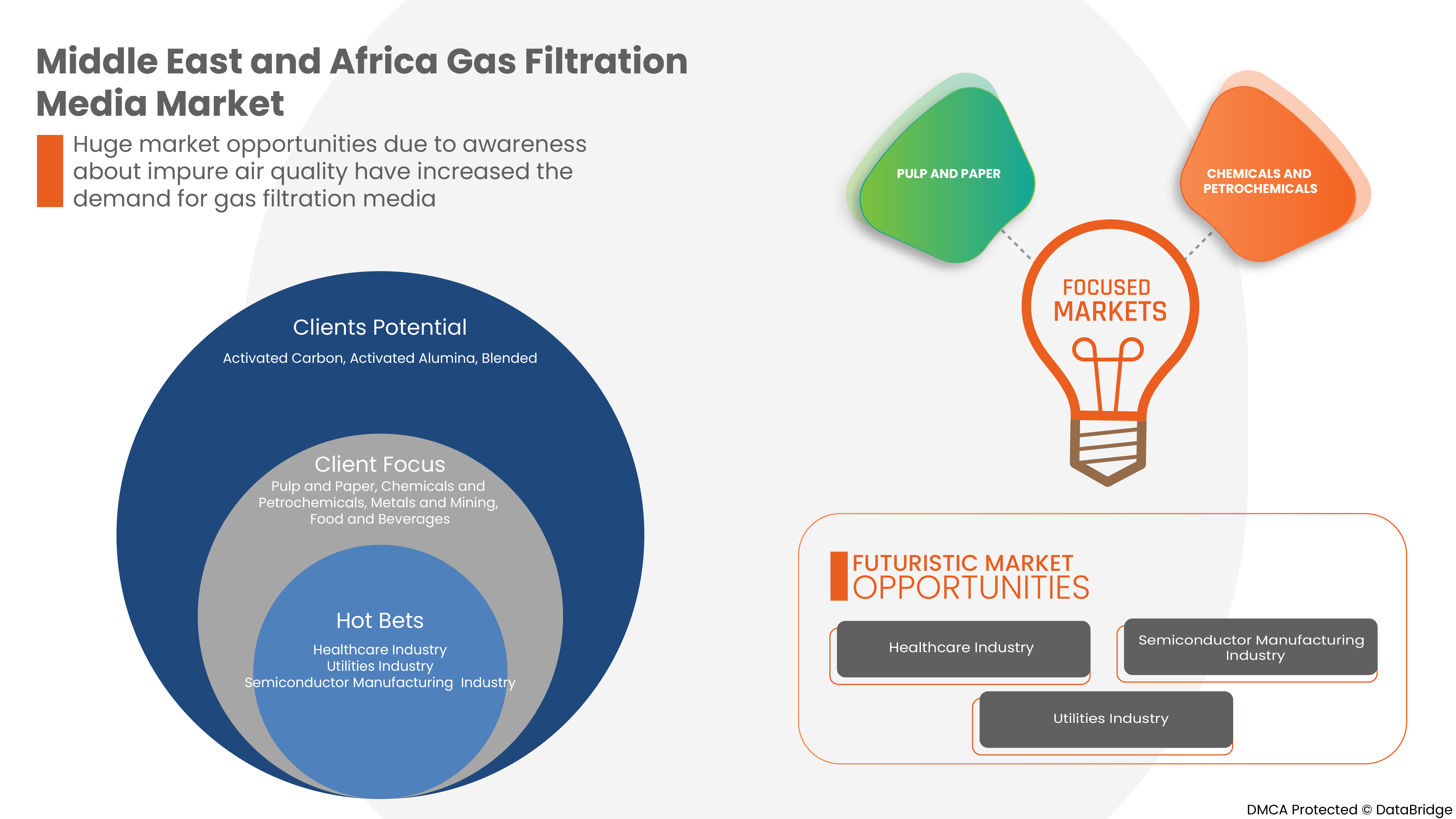 Middle East and Africa Gas Filtration Media Market

Huge market opportunities due to awareness about impure air quality have increased the demand for gas filtration media

Clients Potential

Activated Carbon, Activated Alumina, Blended

Client Focus

Pulp and Paper, Chemicals and Petrochemicals, Metals and Mining, Food and Beverages

Hot Bets

Healthcare Industry
Utilities Industry
Semiconductor Manufacturing Industry

PULP AND PAPER

CHEMICALS AND PETROCHEMICALS

FOCUSED MARKETS

FUTURISTIC MARKET OPPORTUNITIES

Healthcare Industry

Semiconductor Manufacturing Industry

Utilities Industry

DMCA Protected © DataBridge